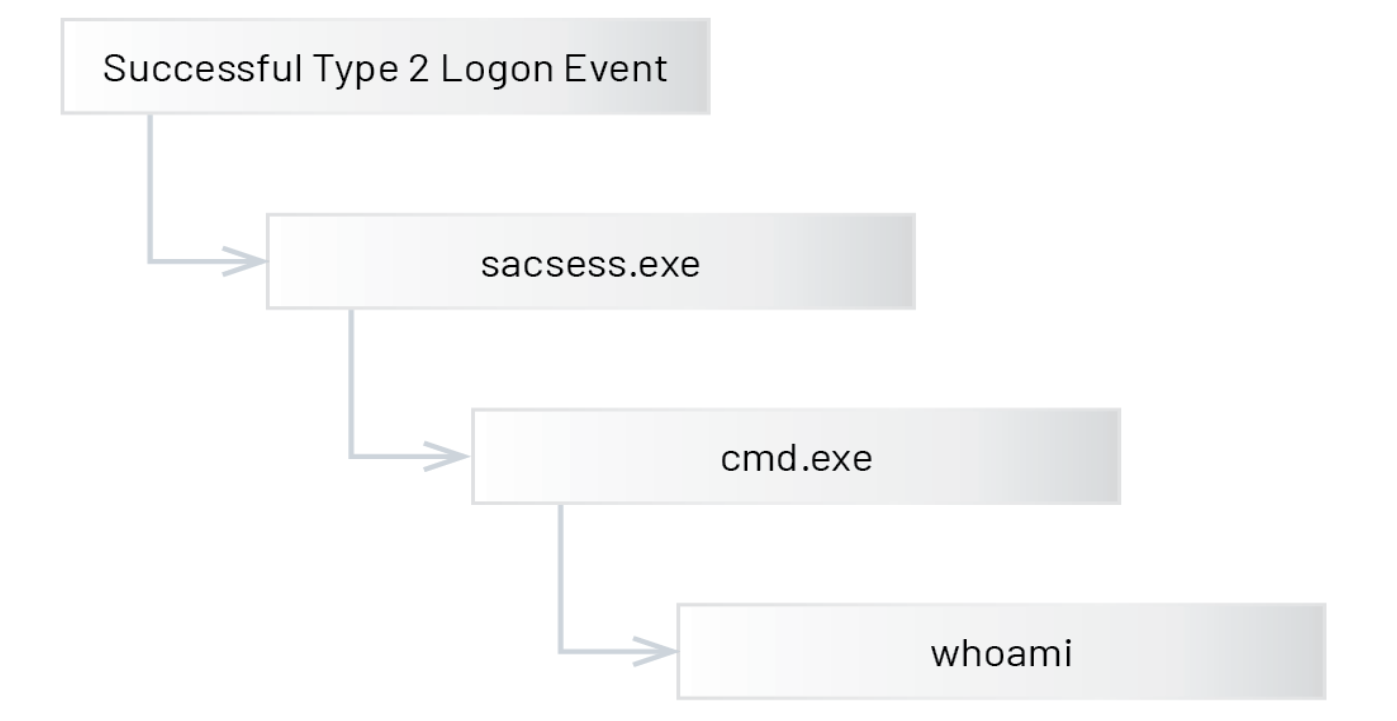 Successful Type 2 Logon Event

sacsess.exe

cmd.exe

whoami